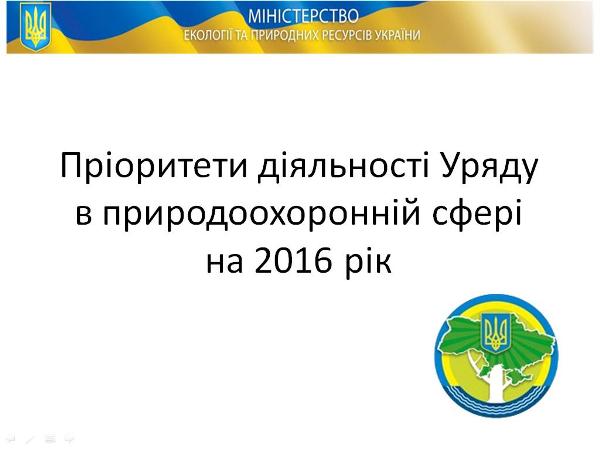 МІНІСТЕРСТВО
ЕКОЛОГІЇ ТА ПРИРОДНИХ РЕСУРСІВ УКРАЇНИ

Пріоритети діяльності Уряду в природоохоронній сфері на 2016 рік